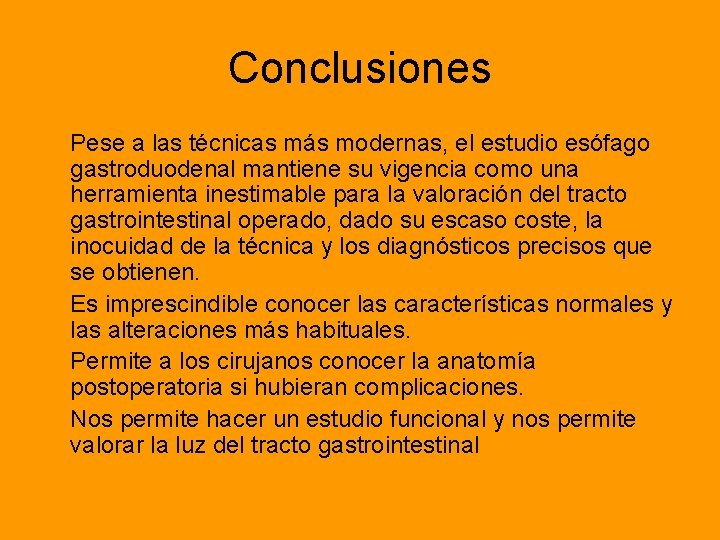 Conclusiones

Pese a las técnicas más modernas, el estudio esófago gastroduodenal mantiene su vigencia como una herramienta inestimable para la valoración del tracto gastrointestinal operado, dado su escaso coste, la inocuidad de la técnica y los diagnósticos precisos que se obtienen.

Es imprescindible conocer las características normales y las alteraciones más habituales.

Permite a los cirujanos conocer la anatomía postoperatoria si hubieran complicaciones.

Nos permite hacer un estudio funcional y nos permite valorar la luz del tracto gastrointestinal